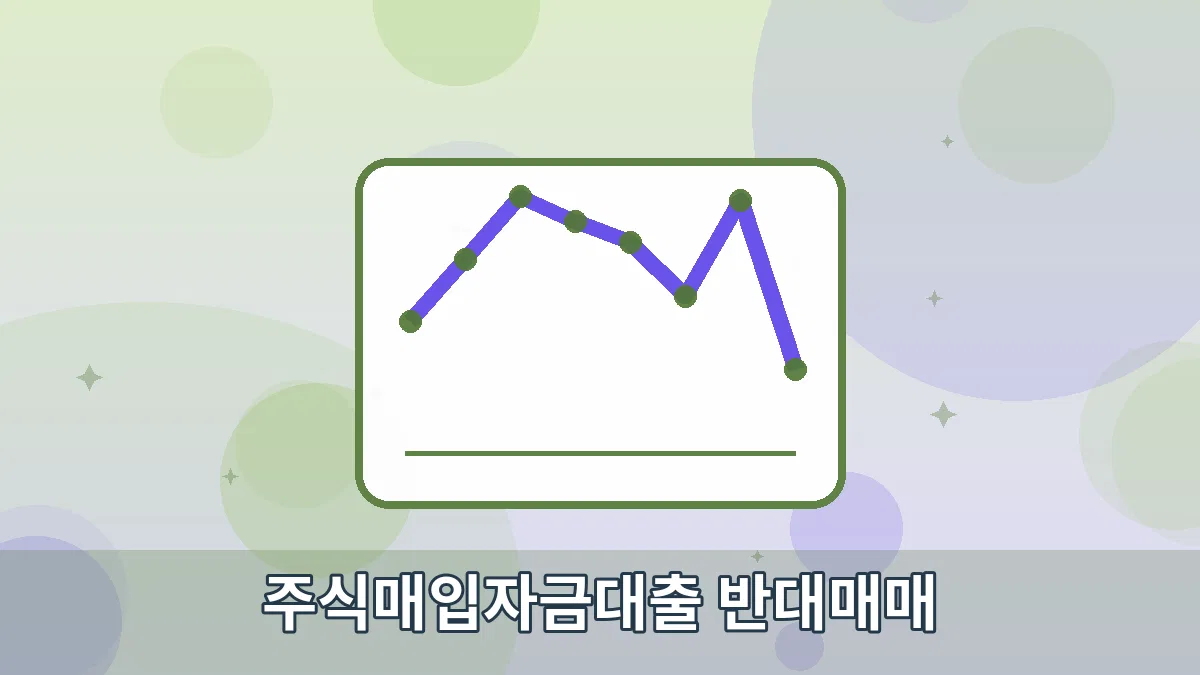 주식매입자금대출 반대매매